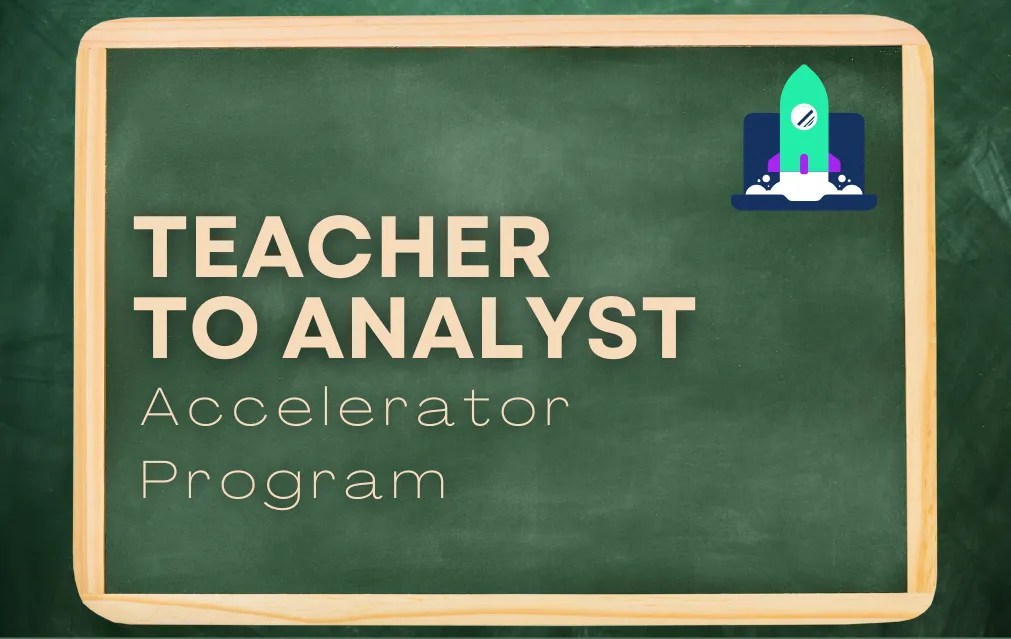 TEACHER
TO ANALYST
Accelerator
Program